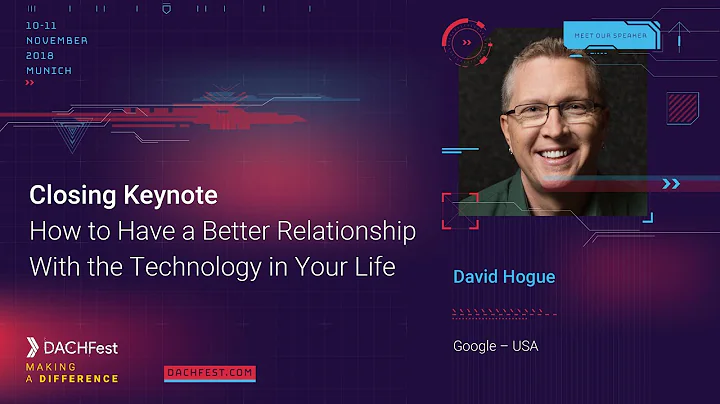 10-11
NOVEMBER
2018
MUNICH

MEET OUR SPEAKER

Closing Keynote
How to Have a Better Relationship With the Technology in Your Life

David Hogue

Google – USA

DACHFest
MAKING A DIFFERENCE

DACHFEST.COM